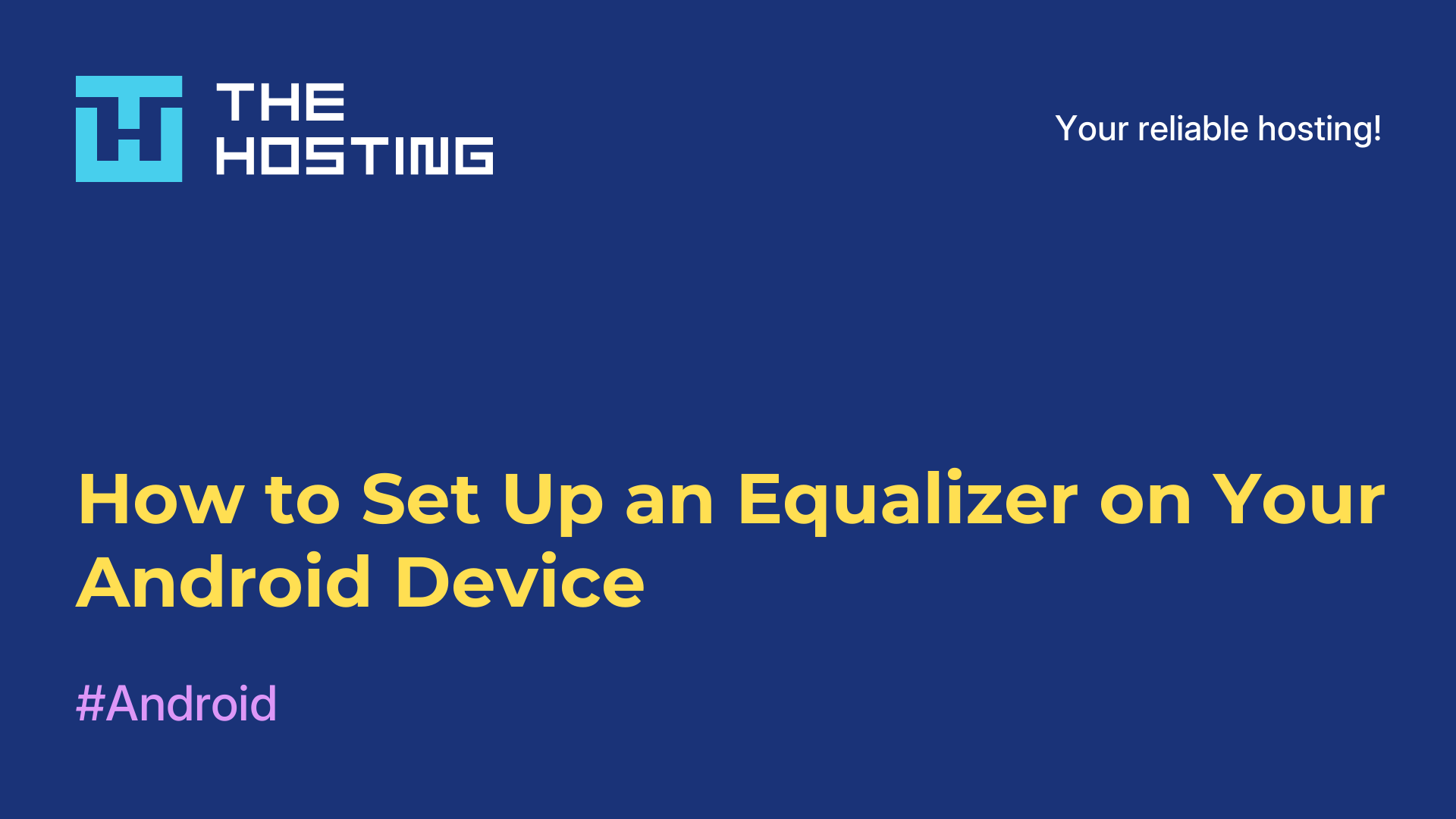 THE HOSTING

Your reliable hosting!

How to Set Up an Equalizer on Your Android Device

#Android